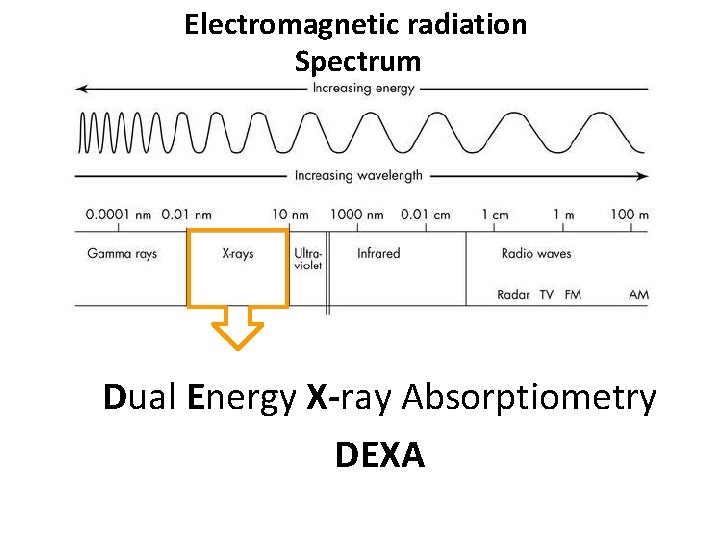 Electromagnetic radiation
Spectrum

Increasing energy

Increasing wavelength

0.0001 nm 0.01 nm 10 nm 1000 nm 0.01 cm 1 cm 1 m 100 m

Gamma rays X-rays Ultra-violet Infrared Radio waves

Radar TV FM AM

Dual Energy X-ray Absorptiometry

DEXA